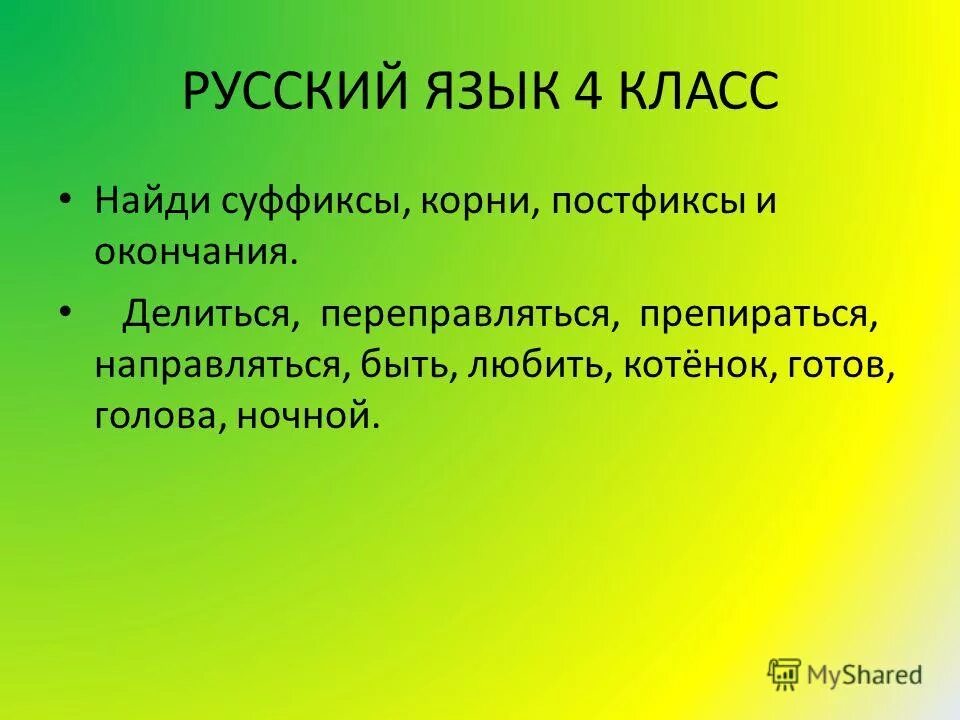 РУССКИЙ ЯЗЫК 4 КЛАСС

• Найди суффиксы, корни, постфиксы и окончания.

• Делиться, переправляться, препираться, направляться, быть, любить, котёнок, готов, голова, ночной.

MyShared